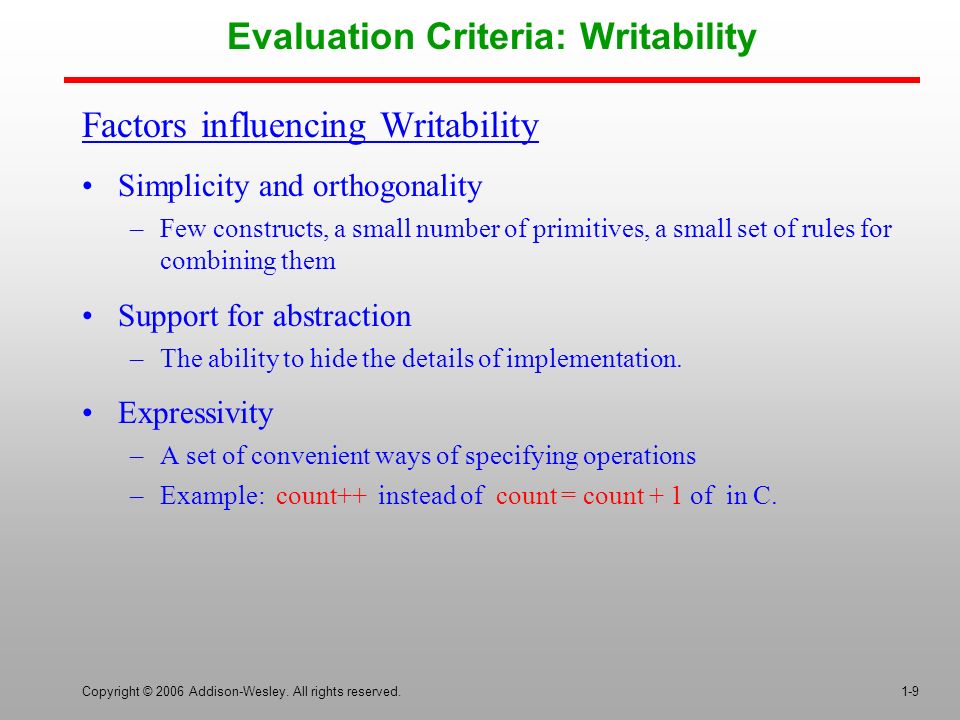 Evaluation Criteria: Writability

Factors influencing Writability

• Simplicity and orthogonality
– Few constructs, a small number of primitives, a small set of rules for combining them

• Support for abstraction
– The ability to hide the details of implementation.

• Expressivity
– A set of convenient ways of specifying operations
– Example: count++ instead of count = count + 1 of in C.

Copyright © 2006 Addison-Wesley. All rights reserved.

1-9